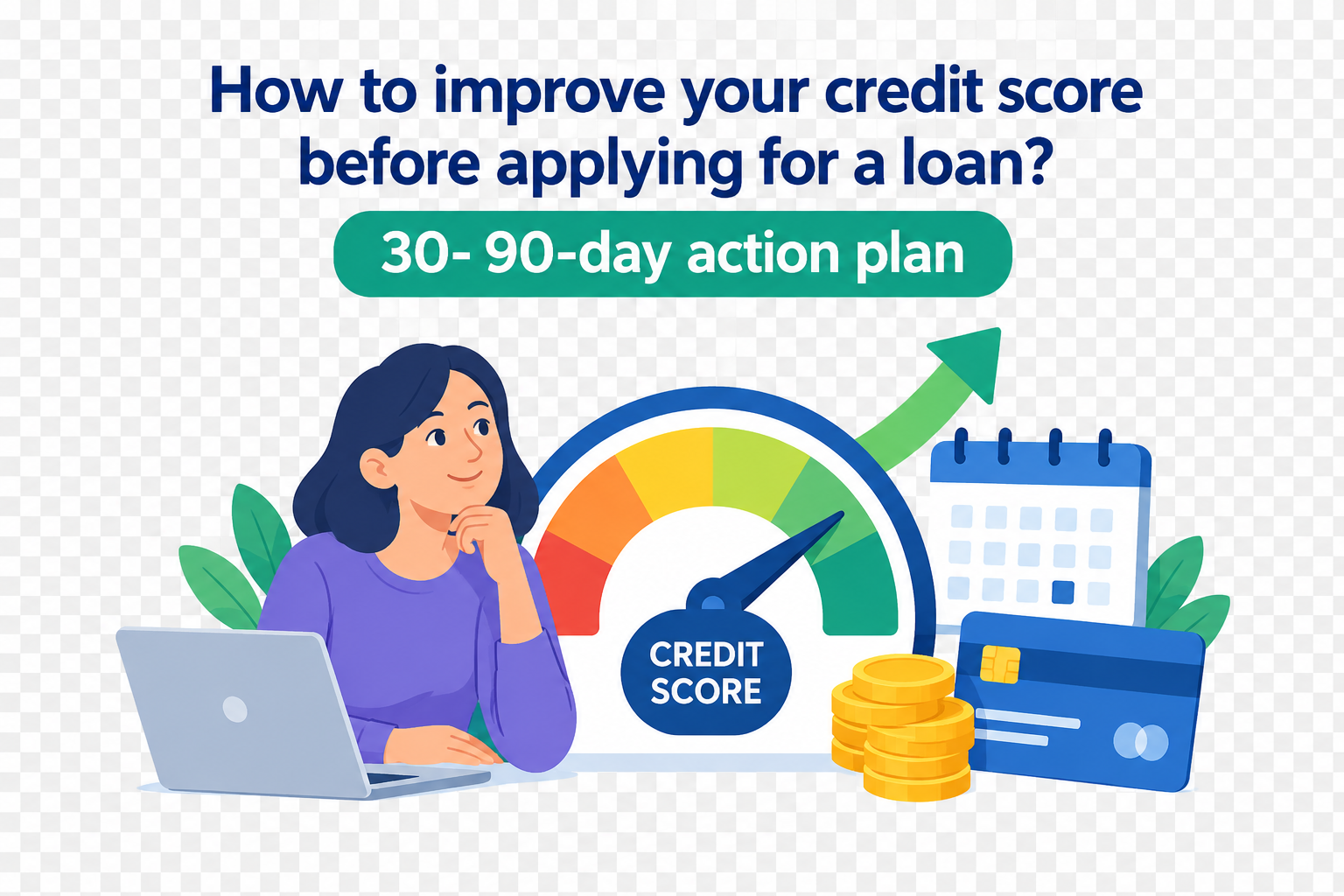 How to improve your credit score before applying for a loan?

30- 90-day action plan

CREDIT SCORE